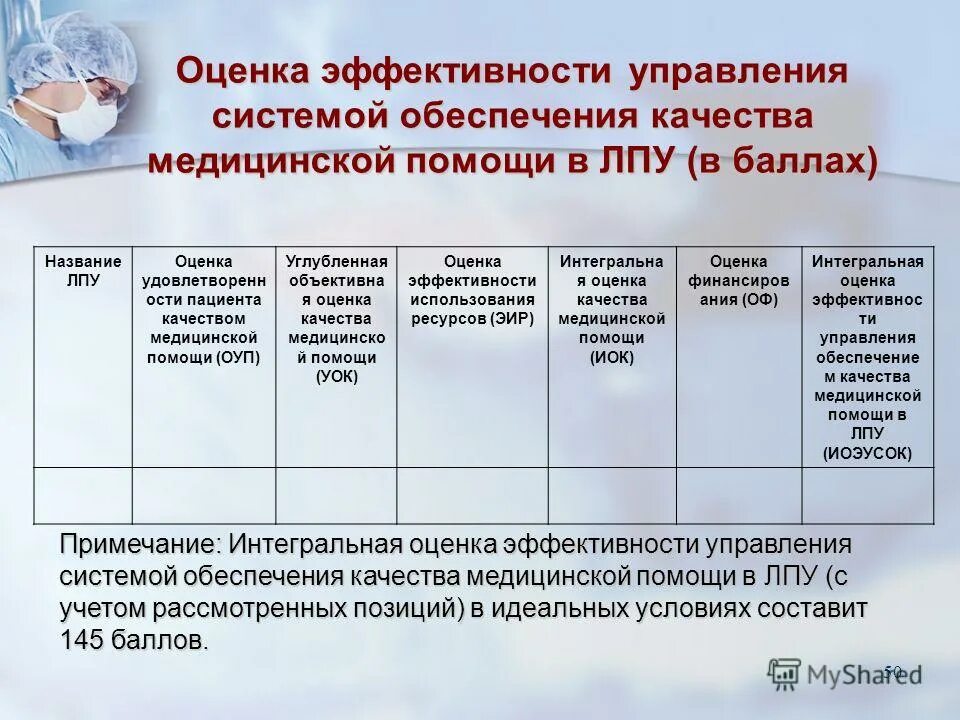 Оценка эффективности управления системой обеспечения качества медицинской помощи в ЛПУ (в баллах)

| Название ЛПУ | Оценка удовлетворенности пациента качеством медицинской помощи (ОУП) | Углубленная объективная оценка качества медицинской помощи (УОК) | Оценка эффективности использования ресурсов (ЭИР) | Интегральная оценка качества медицинской помощи (ИОК) | Оценка финансирования (ОФ) | Интегральная оценка эффективности управления обеспечением качества медицинской помощи в ЛПУ (ИОЭУСОК) |
|---|---|---|---|---|---|---|
| | | | | | | |

Примечание: Интегральная оценка эффективности управления системой обеспечения качества медицинской помощи в ЛПУ (с учетом рассмотренных позиций) в идеальных условиях составит 145 баллов.

50

MyShared